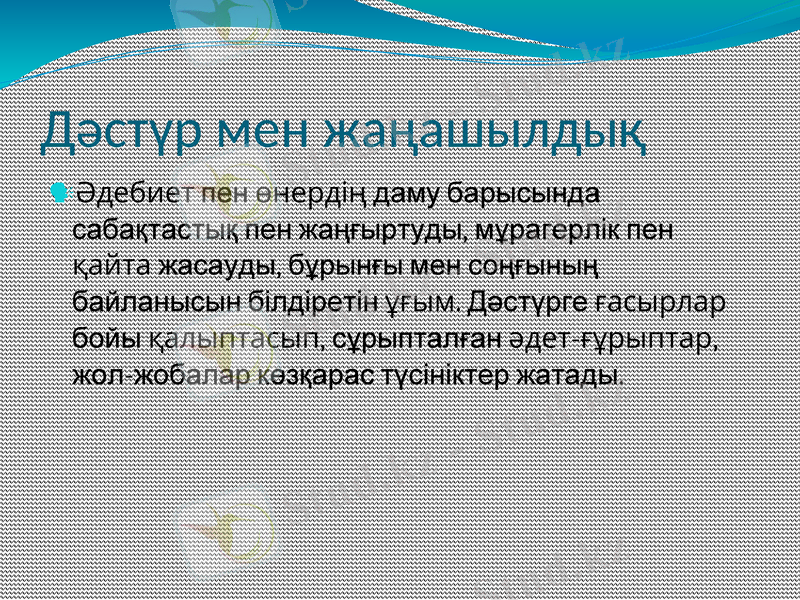 Дәстүр мен жаңашылдық

Әдебиет пен өнердің даму барысында сабақтастық пен жаңғыртуды, мұрагерлік пен қайта жасауды, бұрынғы мен соңғының байланысын білдіретін ұғым. Дәстүрге ғасырлар бойы қалыптасып, сұрыпталған әдет-ғұрыптар, жол-жобалар көзқарас түсініктер жатады.